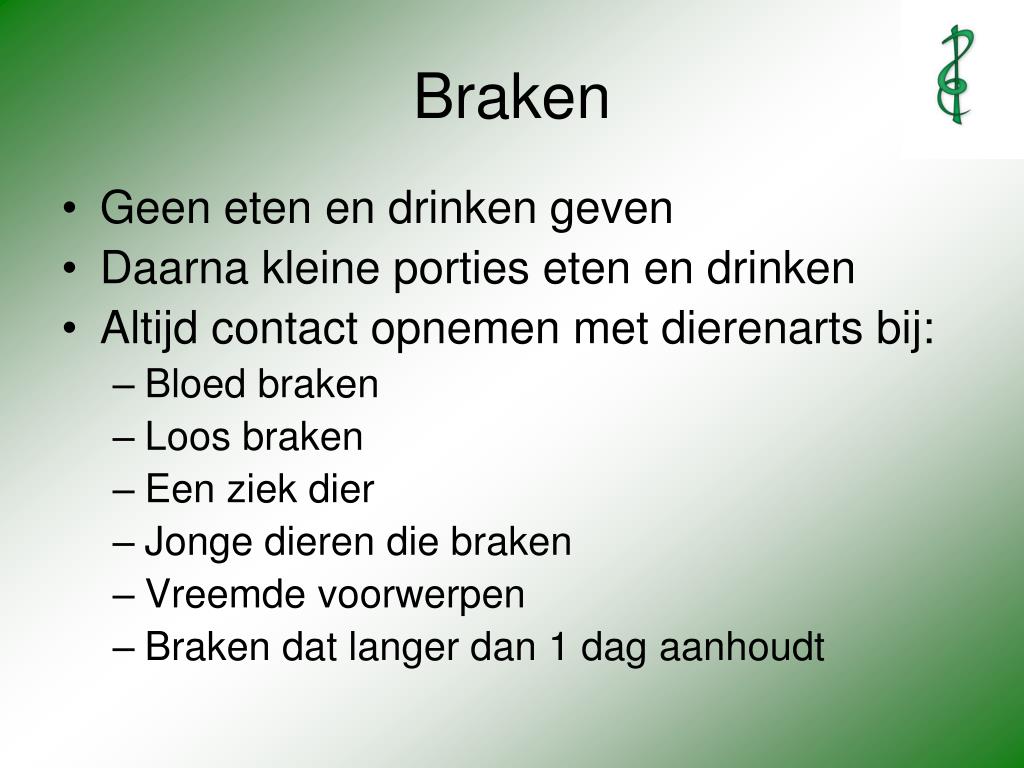 Braken

• Geen eten en drinken geven
• Daarna kleine porties eten en drinken
• Altijd contact opnemen met dierenarts bij:
  – Bloed braken
  – Loos braken
  – Een ziek dier
  – Jonge dieren die braken
  – Vreemde voorwerpen
  – Braken dat langer dan 1 dag aanhoudt